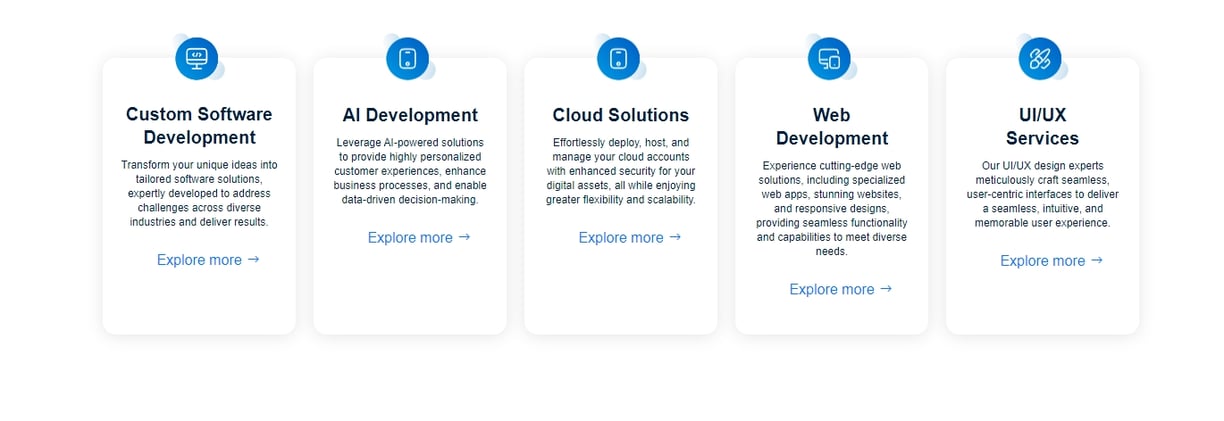 Custom Software Development

Transform your unique ideas into tailored software solutions, expertly developed to address challenges across diverse industries and deliver results.

Explore more →

AI Development

Leverage AI-powered solutions to provide highly personalized customer experiences, enhance business processes, and enable data-driven decision-making.

Explore more →

Cloud Solutions

Effortlessly deploy, host, and manage your cloud accounts with enhanced security for your digital assets, all while enjoying greater flexibility and scalability.

Explore more →

Web Development

Experience cutting-edge web solutions, including specialized web apps, stunning websites, and responsive designs, providing seamless functionality and capabilities to meet diverse needs.

Explore more →

UI/UX Services

Our UI/UX design experts meticulously craft seamless, user-centric interfaces to deliver a seamless, intuitive, and memorable user experience.

Explore more →